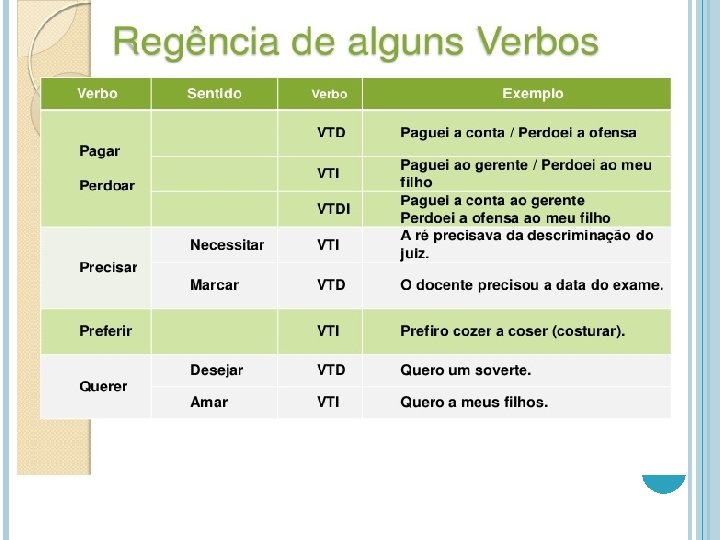 Regência de alguns Verbos

| Verbo | Sentido | Verbo | Exemplo |
|---|---|---|---|
| Pagar Perdoar | | VTD | Paguei a conta / Perdoei a ofensa |
| | | VTI | Paguei ao gerente / Perdoei ao meu filho |
| | | VTDI | Paguei a conta ao gerente Perdoei a ofensa ao meu filho |
| Precisar | Necessitar | VTI | A ré precisava da descriminação do juiz. |
| | Marcar | VTD | O docente precisou a data do exame. |
| Preferir | | VTI | Prefiro cozer a coser (costurar). |
| Querer | Desejar | VTD | Quero um soverte. |
| | Amar | VTI | Quero a meus filhos. |